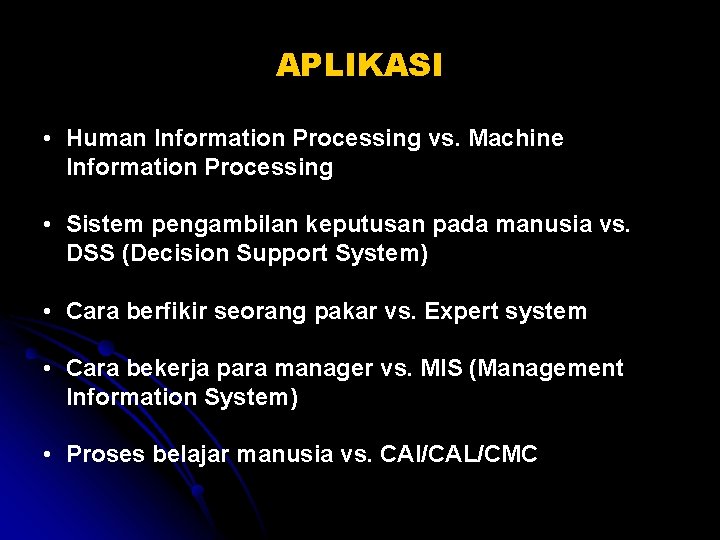 APLIKASI

• Human Information Processing vs. Machine Information Processing

• Sistem pengambilan keputusan pada manusia vs. DSS (Decision Support System)

• Cara berfikir seorang pakar vs. Expert system

• Cara bekerja para manager vs. MIS (Management Information System)

• Proses belajar manusia vs. CAI/CAL/CMC